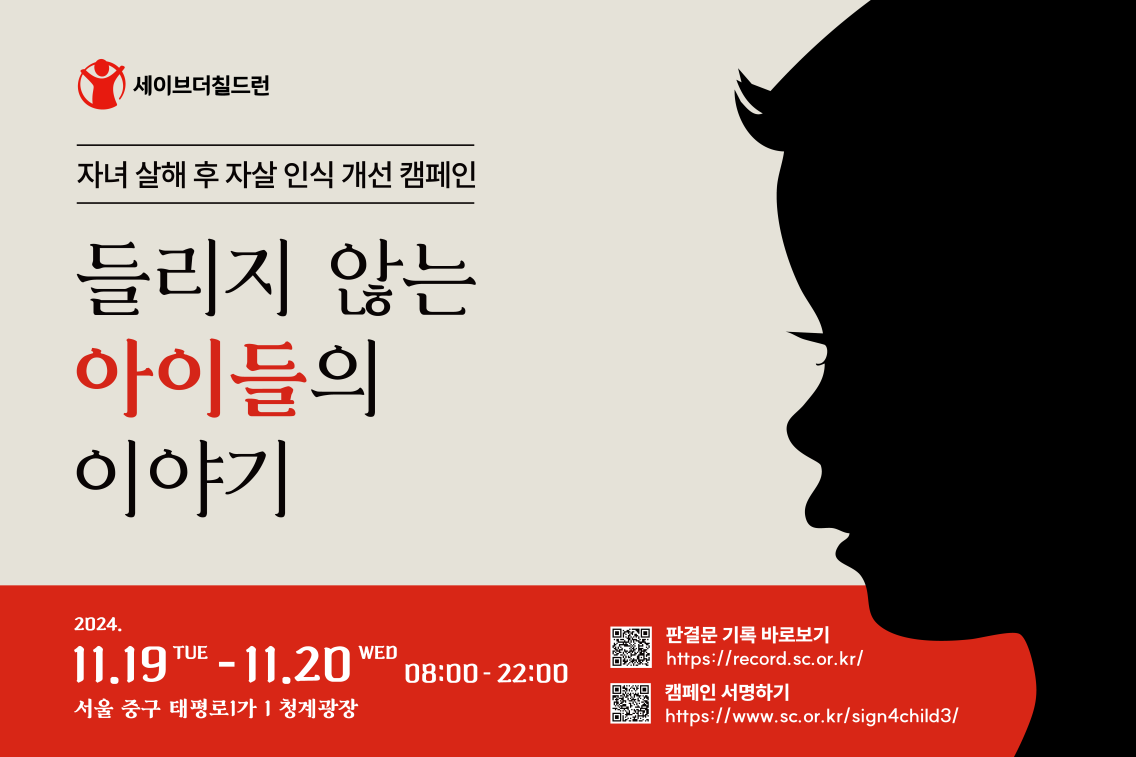 세이브더칠드런

자녀 살해 후 자살 인식 개선 캠페인

들리지 않는 아이들의 이야기

2024.
11.19 TUE - 11.20 WED 08:00 - 22:00
서울 중구 태평로1가 1 청계광장

판결문 기록 바로보기
https://record.sc.or.kr/

캠페인 서명하기
https://www.sc.or.kr/sign4child3/